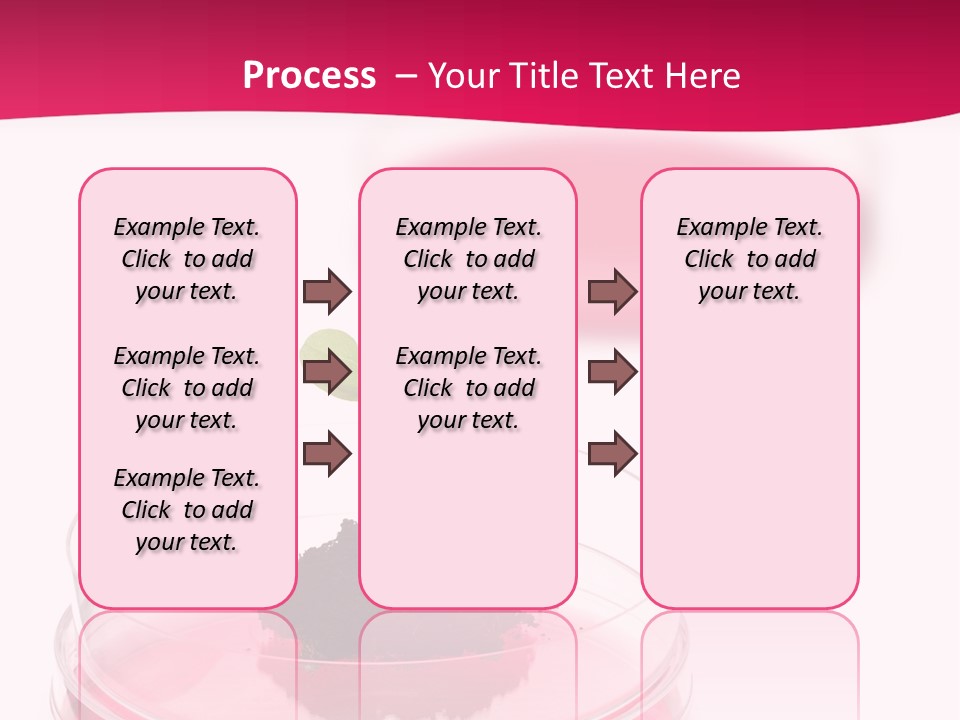 Process – Your Title Text Here

Example Text. Click to add your text.

Example Text. Click to add your text.

Example Text. Click to add your text.

Example Text. Click to add your text.

Example Text. Click to add your text.

Example Text. Click to add your text.